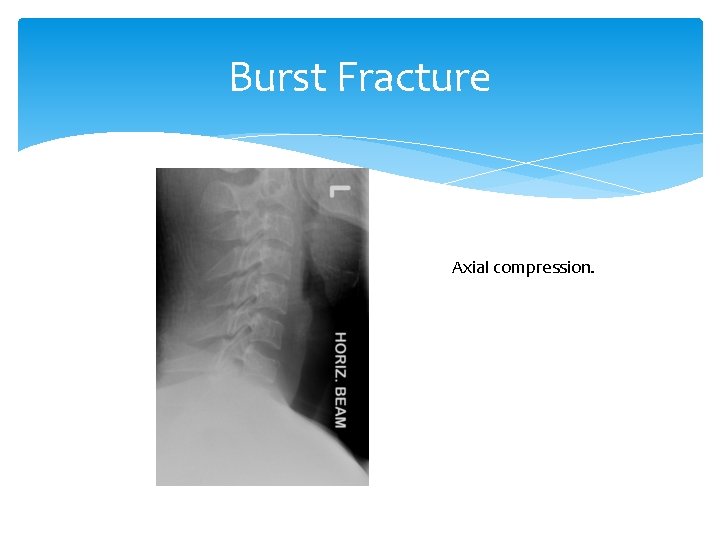 Burst Fracture

L

HORIZ. BEAM

Axial compression.